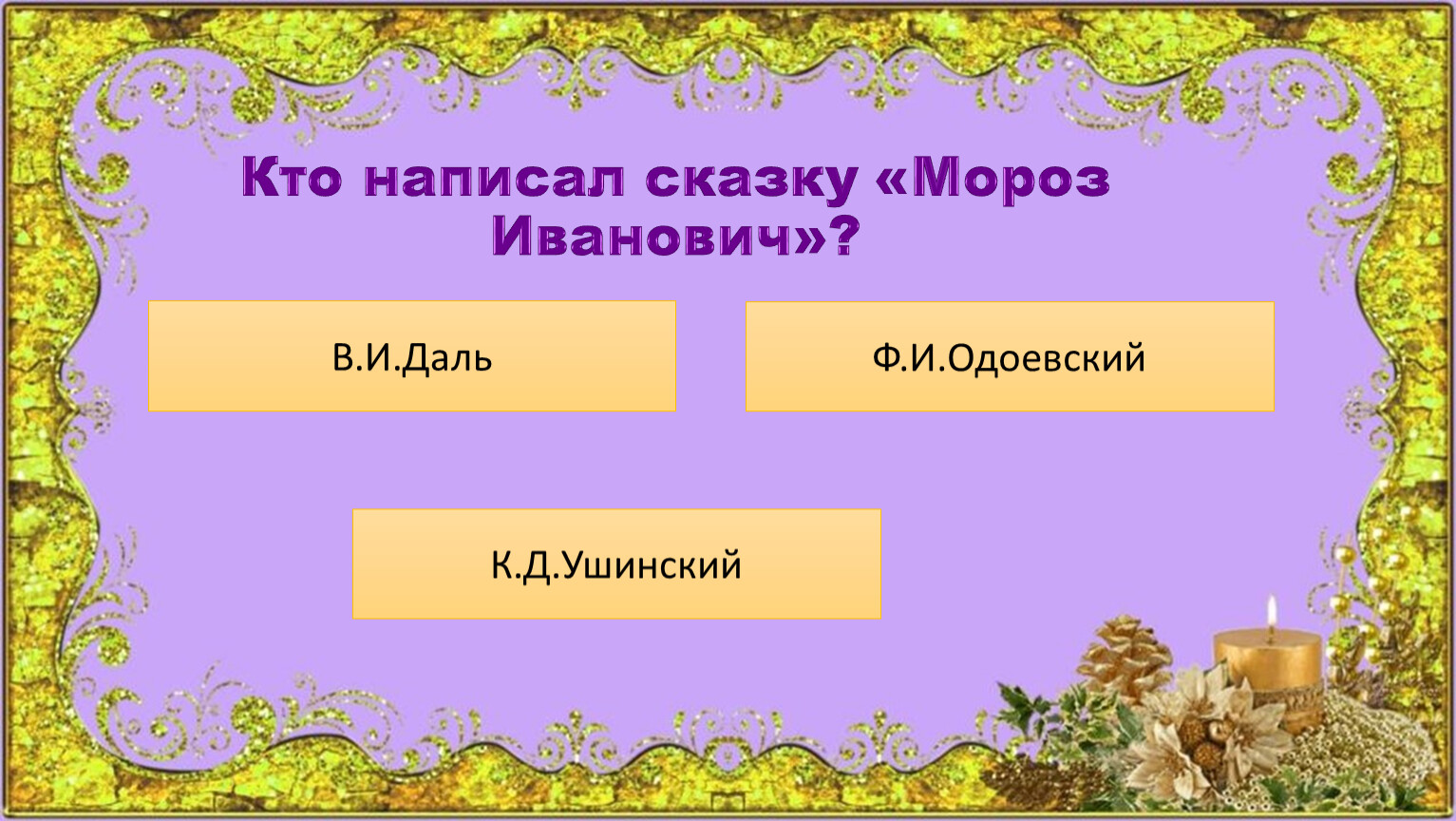 Кто написал сказку «Мороз Иванович»?

В.И.Даль

Ф.И.Одоевский

К.Д.Ушинский